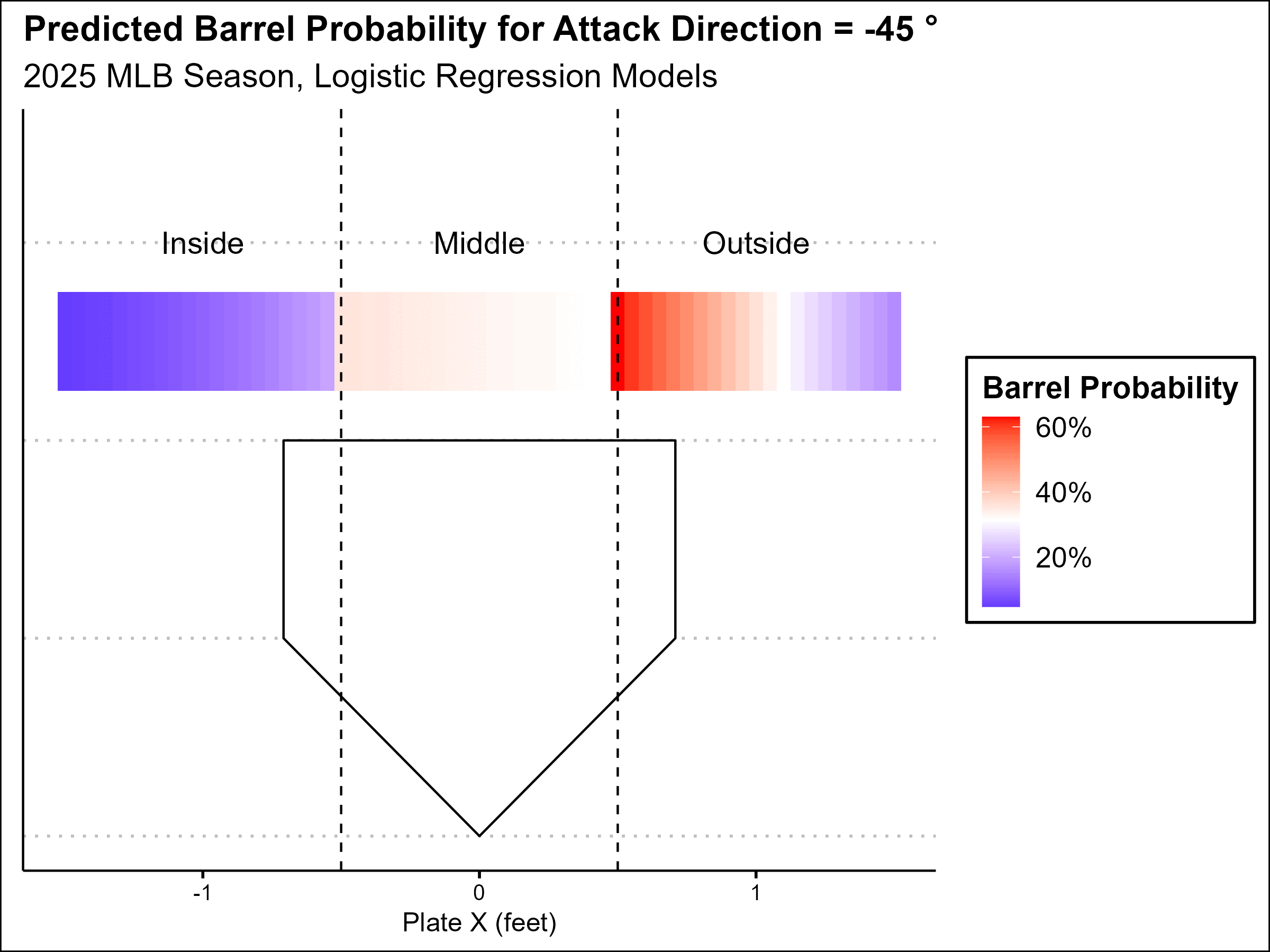 Predicted Barrel Probability for Attack Direction = -45 °
2025 MLB Season, Logistic Regression Models

Inside
Middle
Outside

Barrel Probability
60%
40%
20%

-1
0
1
Plate X (feet)